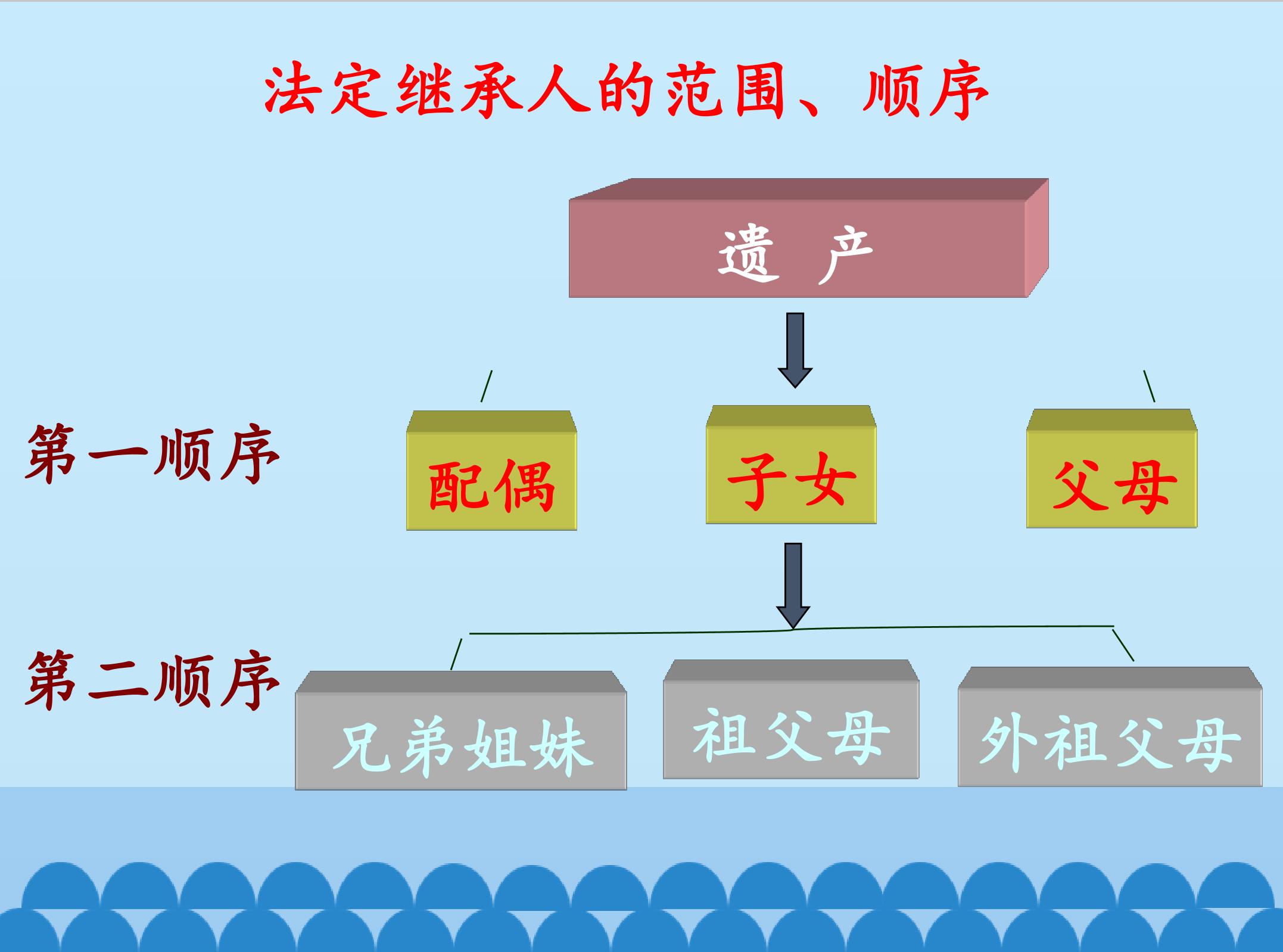 法定继承人的范围、顺序

遗 产

第一顺序

配偶

子女

父母

第二顺序

兄弟姐妹

祖父母

外祖父母